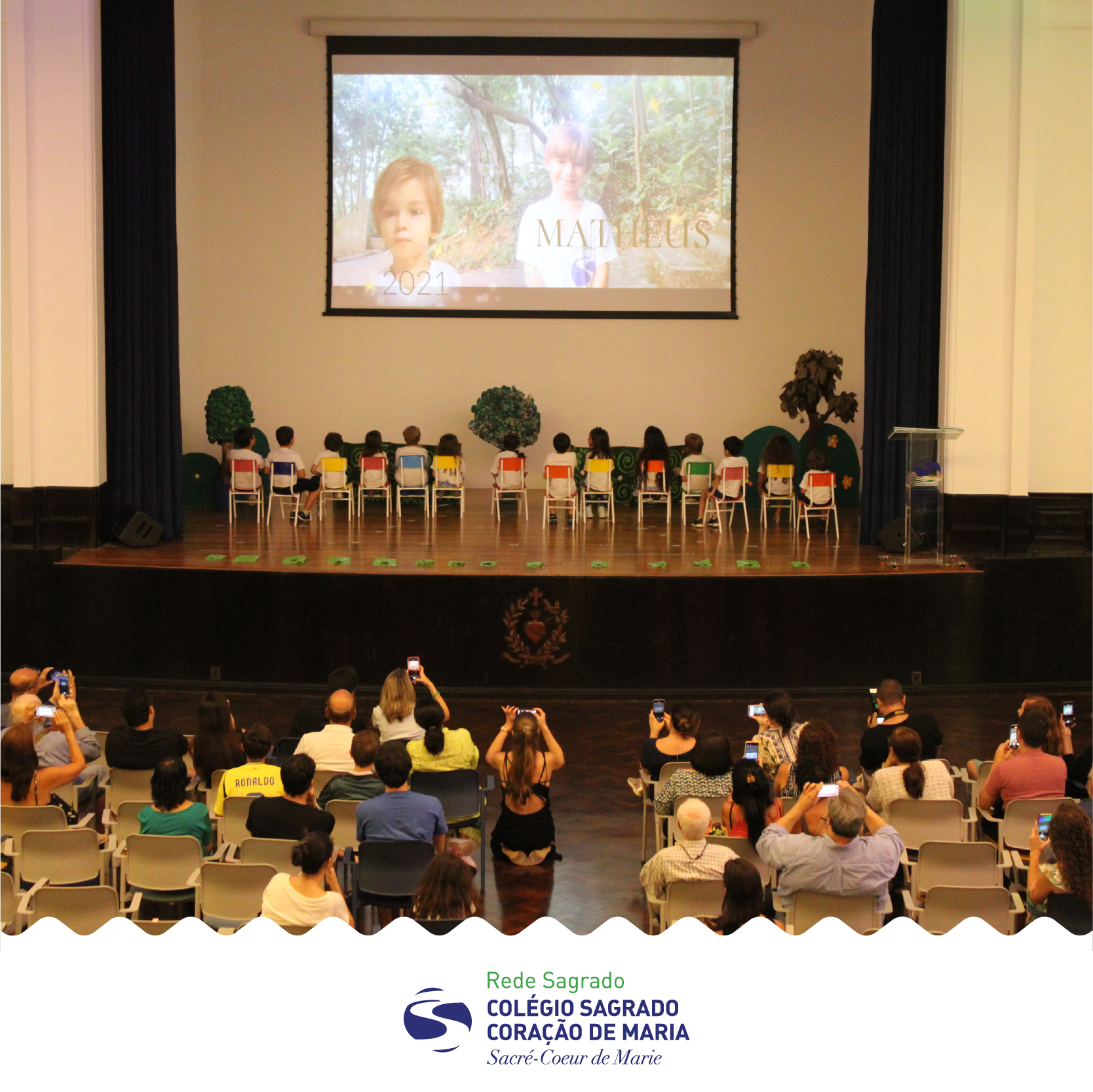 2021

MATHEUS

RONALDO

Rede Sagrado
COLÉGIO SAGRADO
CORAÇÃO DE MARIA
Sacré-Coeur de Marie